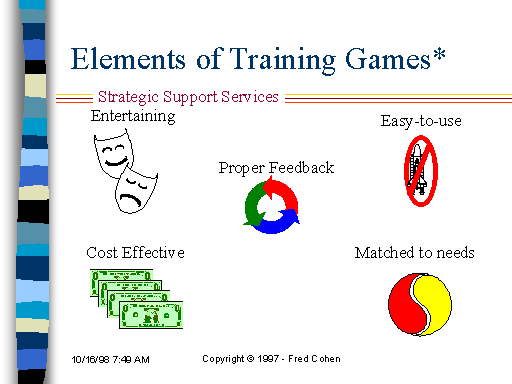 Elements of Training Games*

Strategic Support Services

Entertaining

Easy-to-use

Proper Feedback

Cost Effective

Matched to needs

10/16/98 7:49 AM

Copyright © 1997 - Fred Cohen